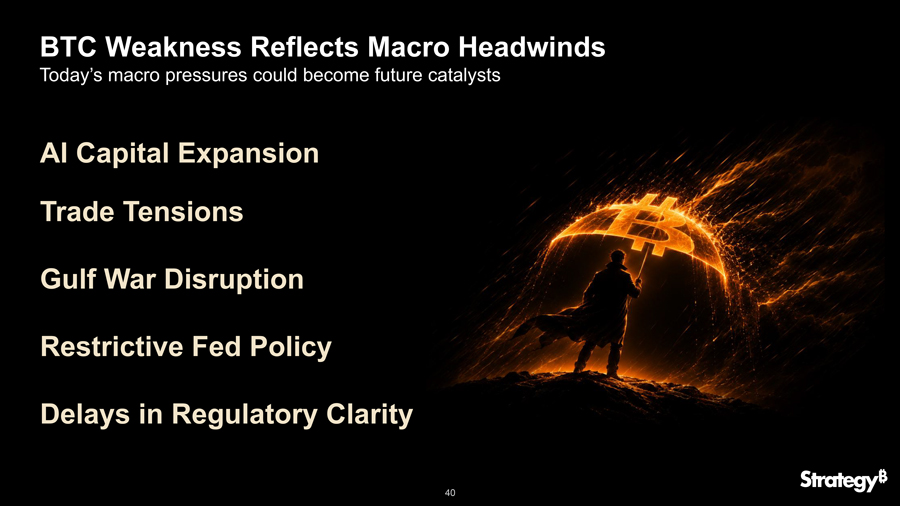 BTC Weakness Reflects Macro Headwinds
Today's macro pressures could become future catalysts

AI Capital Expansion

Trade Tensions

Gulf War Disruption

Restrictive Fed Policy

Delays in Regulatory Clarity

40

Strategy₿